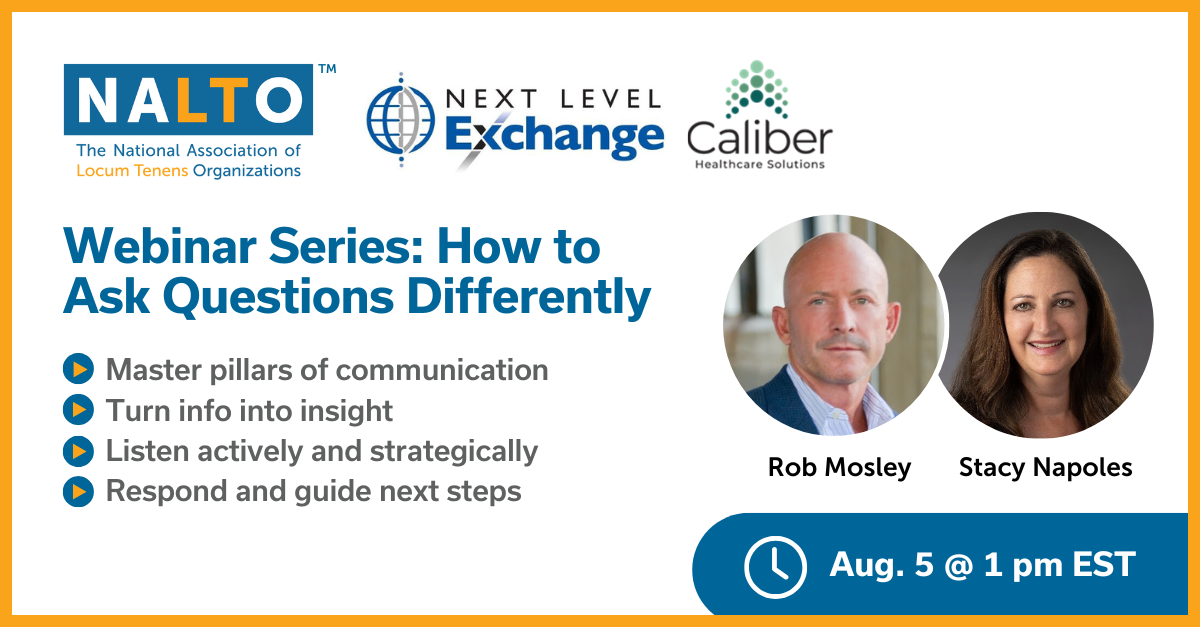 NALTO™
The National Association of Locum Tenens Organizations

NEXT LEVEL Exchange

Caliber
Healthcare Solutions

Webinar Series: How to Ask Questions Differently

Master pillars of communication
Turn info into insight
Listen actively and strategically
Respond and guide next steps

Rob Mosley
Stacy Napoles

Aug. 5 @ 1 pm EST